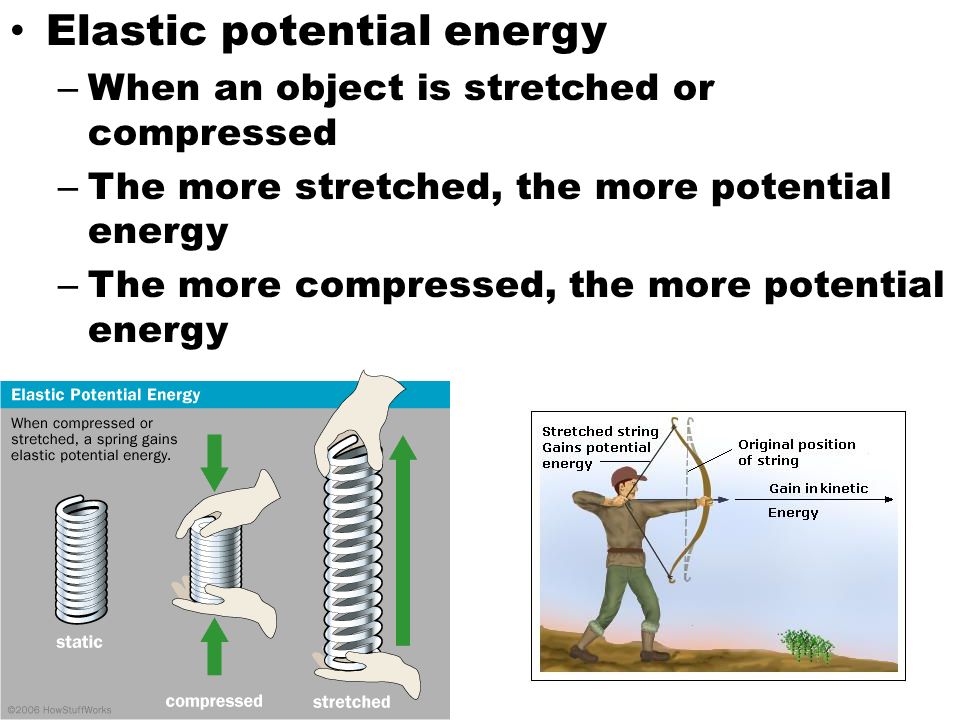 • Elastic potential energy

– When an object is stretched or compressed

– The more stretched, the more potential energy

– The more compressed, the more potential energy

Elastic Potential Energy

When compressed or stretched, a spring gains elastic potential energy.

static

compressed

stretched

©2006 HowStuffWorks

Stretched string Gains potential energy

Original position of string

Gain in kinetic Energy